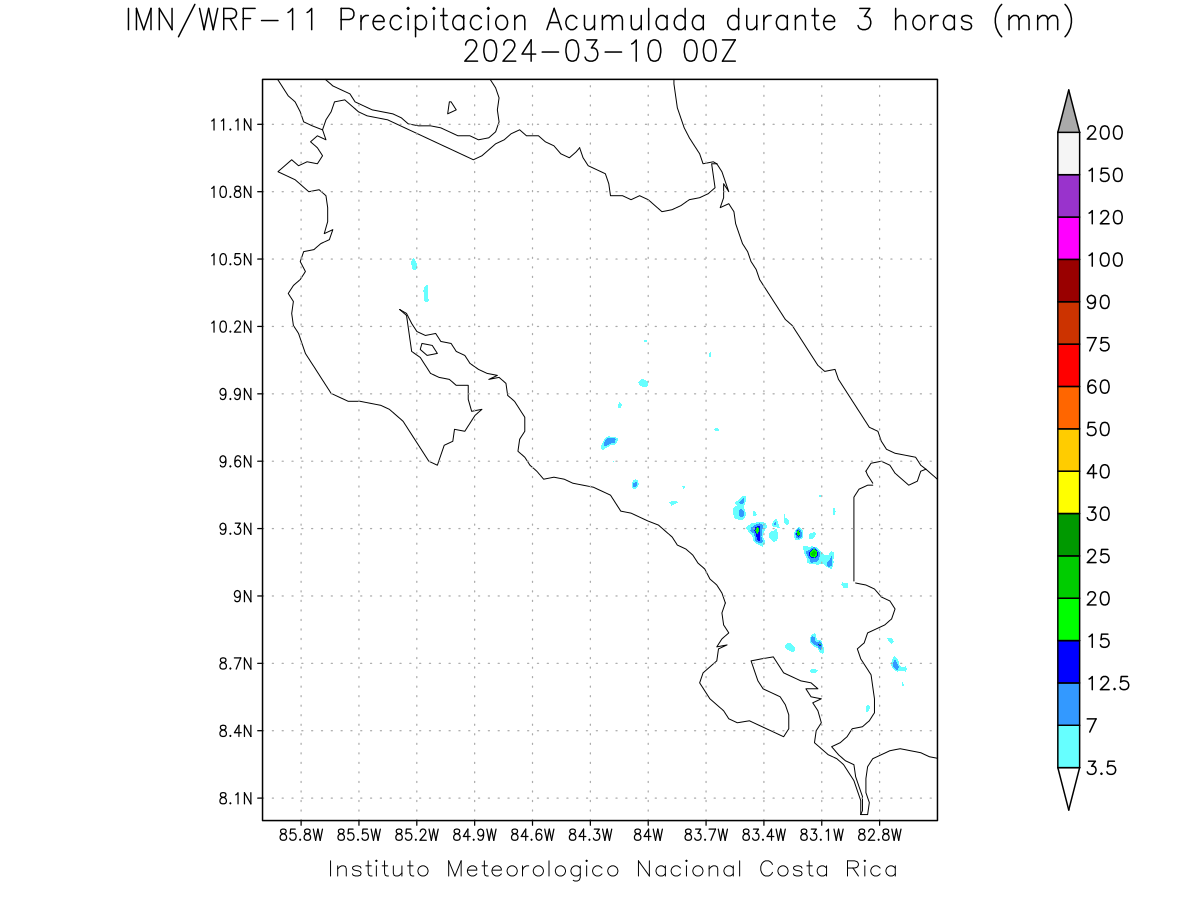 IMN/WRF-11 Precipitacion Acumulada durante 3 horas (mm)
2024-03-10 00Z

11.1N
10.8N
10.5N
10.2N
9.9N
9.6N
9.3N
9N
8.7N
8.4N
8.1N

85.8W 85.5W 85.2W 84.9W 84.6W 84.3W 84W 83.7W 83.4W 83.1W 82.8W

200
150
120
100
90
75
60
50
40
30
25
20
15
12.5
7
3.5

Instituto Meteorologico Nacional Costa Rica